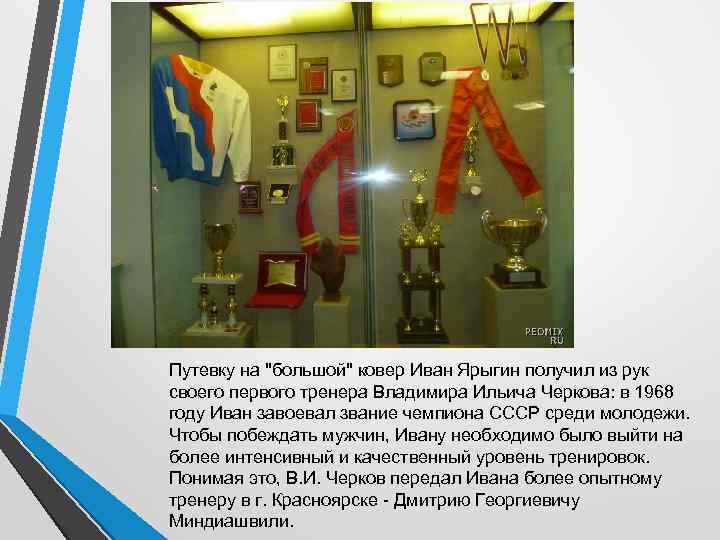 REDMIX
RU

Путевку на "большой" ковер Иван Ярыгин получил из рук своего первого тренера Владимира Ильича Черкова: в 1968 году Иван завоевал звание чемпиона СССР среди молодежи. Чтобы побеждать мужчин, Ивану необходимо было выйти на более интенсивный и качественный уровень тренировок. Понимая это, В.И. Черков передал Ивана более опытному тренеру в г. Красноярске - Дмитрию Георгиевичу Миндиашвили.